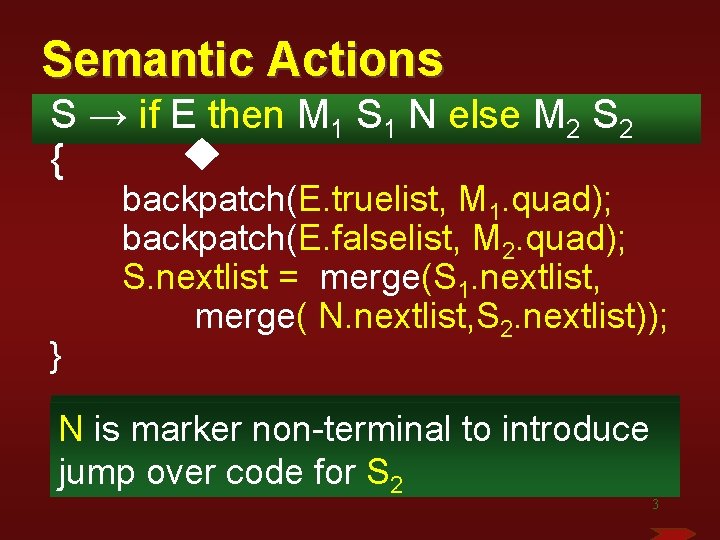 Semantic Actions

S → if E then $M_1$ $S_1$ N else $M_2$ $S_2$

{
backpatch(E.truelist, $M_1$.quad);
backpatch(E.falselist, $M_2$.quad);
S.nextlist = merge($S_1$.nextlist, merge( N.nextlist,$S_2$.nextlist));
}

N is marker non-terminal to introduce jump over code for $S_2$

3